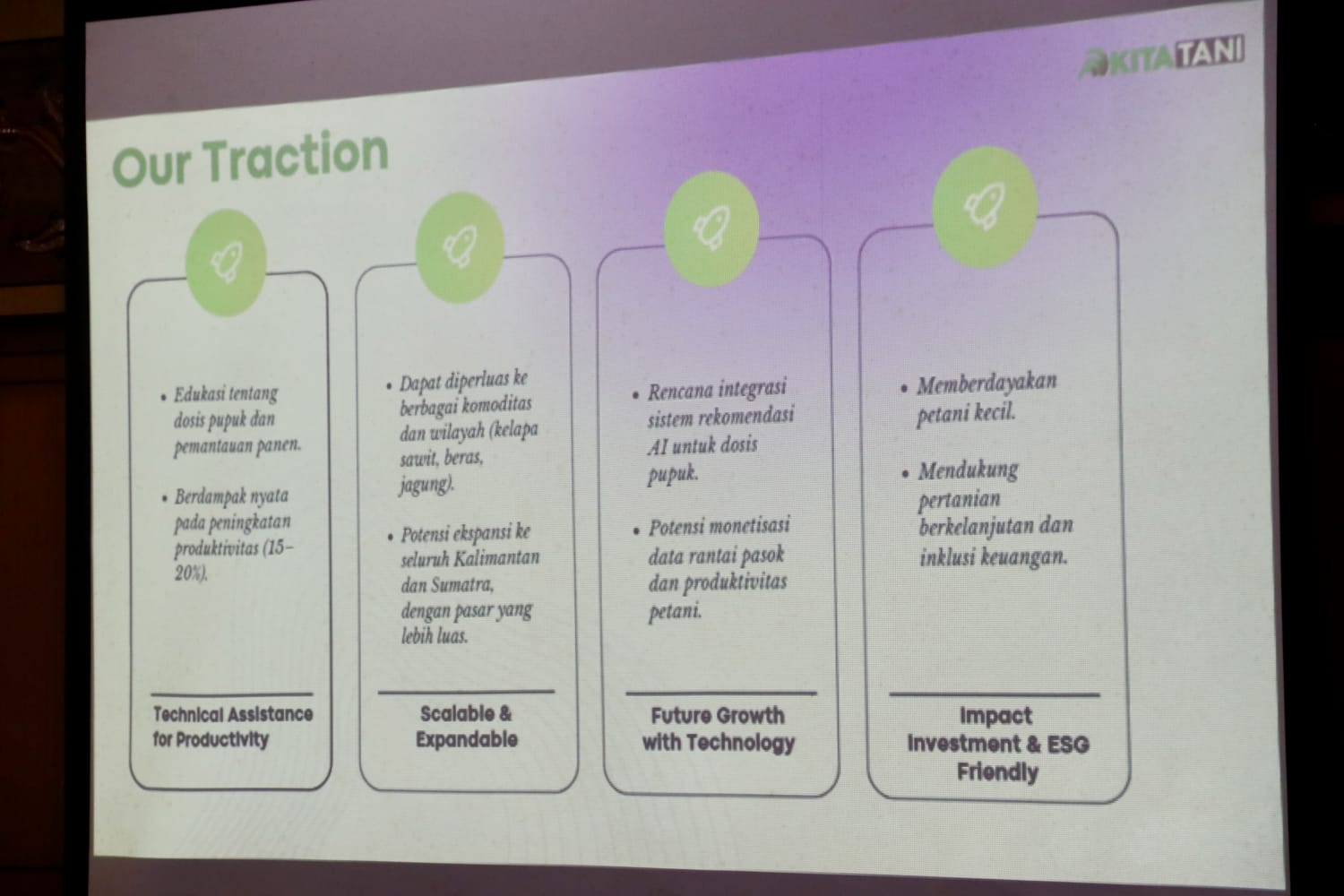 KITATANI

Our Traction

• Edukasi tentang dosis pupuk dan pemantauan panen.

• Berdampak nyata pada peningkatan produktivitas (15–20%).

Technical Assistance for Productivity

• Dapat diperluas ke berbagai komoditas dan wilayah (kelapa sawit, beras, jagung).

• Potensi ekspansi ke seluruh Kalimantan dan Sumatra, dengan pasar yang lebih luas.

Scalable & Expandable

• Rencana integrasi sistem rekomendasi AI untuk dosis pupuk.

• Potensi monetisasi data rantai pasok dan produktivitas petani.

Future Growth with Technology

• Memberdayakan petani kecil.

• Mendukung pertanian berkelanjutan dan inklusi keuangan.

Impact Investment & ESG Friendly